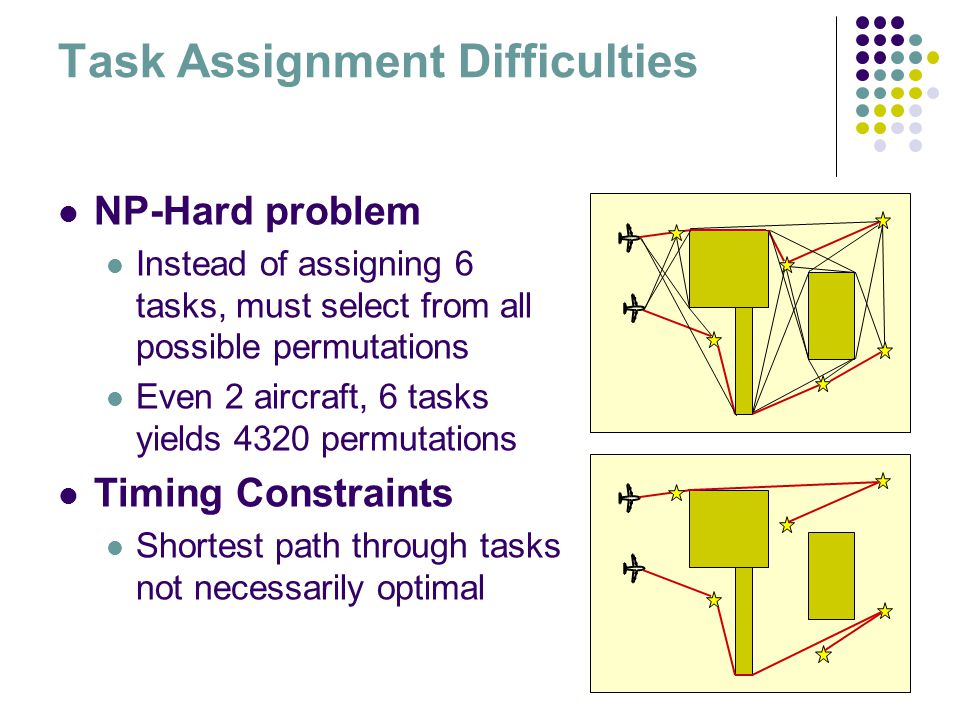 Task Assignment Difficulties

- NP-Hard problem
  - Instead of assigning 6 tasks, must select from all possible permutations
  - Even 2 aircraft, 6 tasks yields 4320 permutations
- Timing Constraints
  - Shortest path through tasks not necessarily optimal